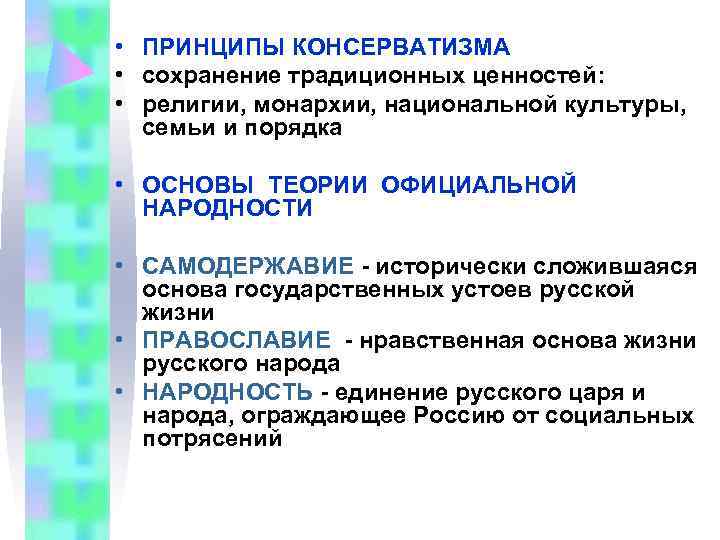 • ПРИНЦИПЫ КОНСЕРВАТИЗМА
• сохранение традиционных ценностей:
• религии, монархии, национальной культуры, семьи и порядка

• ОСНОВЫ ТЕОРИИ ОФИЦИАЛЬНОЙ НАРОДНОСТИ

• САМОДЕРЖАВИЕ - исторически сложившаяся основа государственных устоев русской жизни
• ПРАВОСЛАВИЕ - нравственная основа жизни русского народа
• НАРОДНОСТЬ - единение русского царя и народа, ограждающее Россию от социальных потрясений